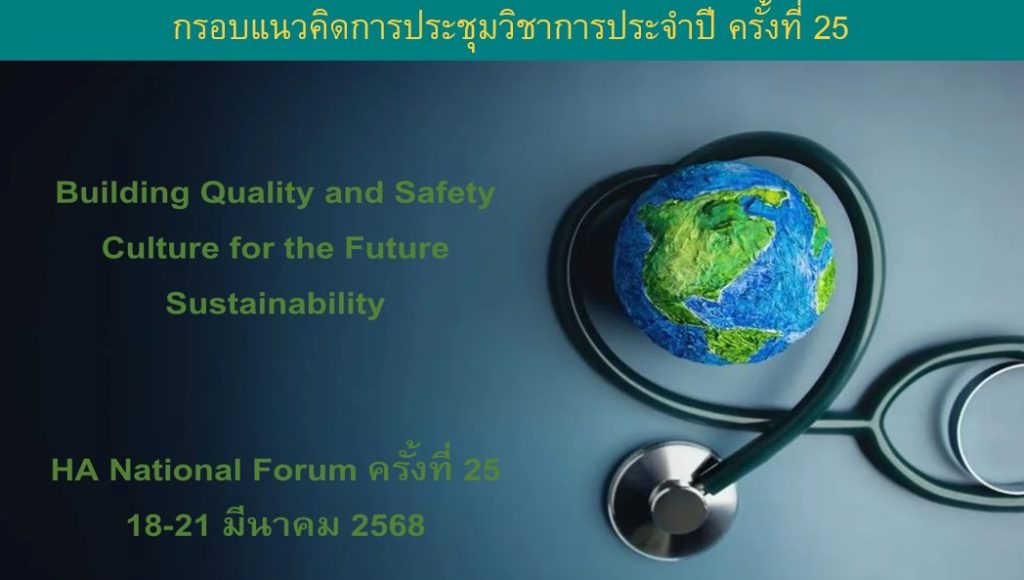 กรอบแนวคิดการประชุมวิชาการประจำปี ครั้งที่ 25

Building Quality and Safety Culture for the Future Sustainability

HA National Forum ครั้งที่ 25
18-21 มีนาคม 2568